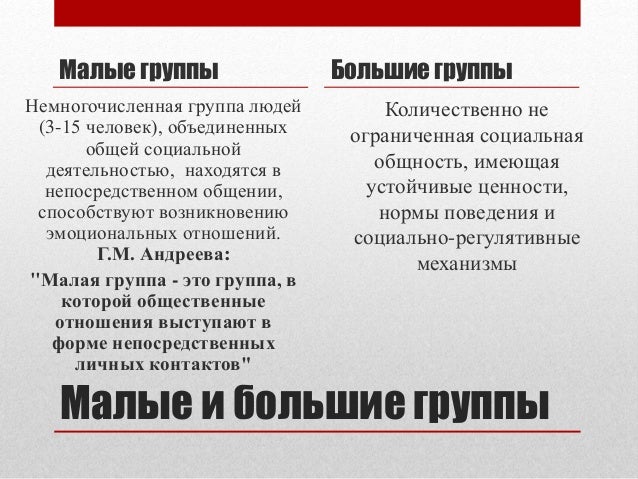 Малые группы

Немногочисленная группа людей (3-15 человек), объединенных общей социальной деятельностью, находятся в непосредственном общении, способствуют возникновению эмоциональных отношений.
Г.М. Андреева:
"Малая группа - это группа, в которой общественные отношения выступают в форме непосредственных личных контактов"

Большие группы

Количественно не ограниченная социальная общность, имеющая устойчивые ценности, нормы поведения и социально-регулятивные механизмы

Малые и большие группы